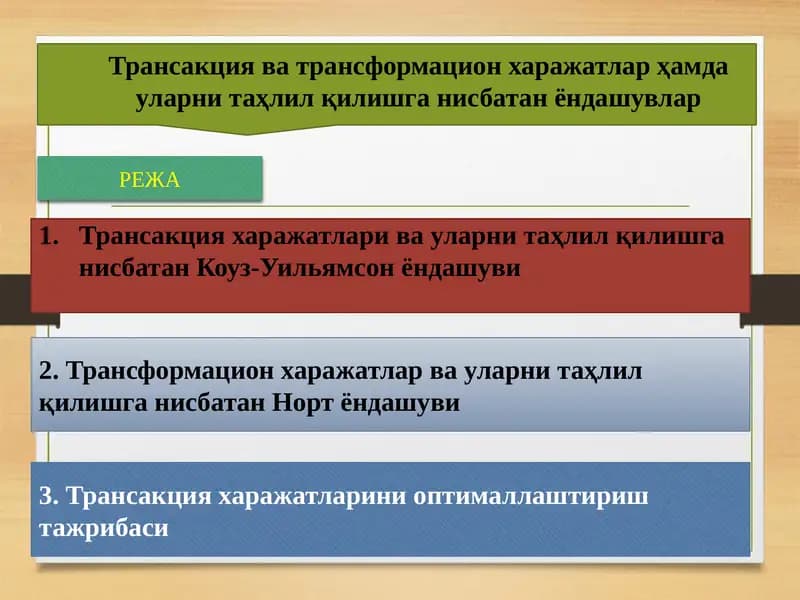 Трансакция ва трансформацион харажатлар ҳамда уларни таҳлил қилишга нисбатан ёндашувлар

РЕЖА

1. Трансакция харажатлари ва уларни таҳлил қилишга нисбатан Коуз-Уильямсон ёндашуви

2. Трансформацион харажатлар ва уларни таҳлил қилишга нисбатан Норт ёндашуви

3. Трансакция харажатларини оптималлаштириш тажрибаси